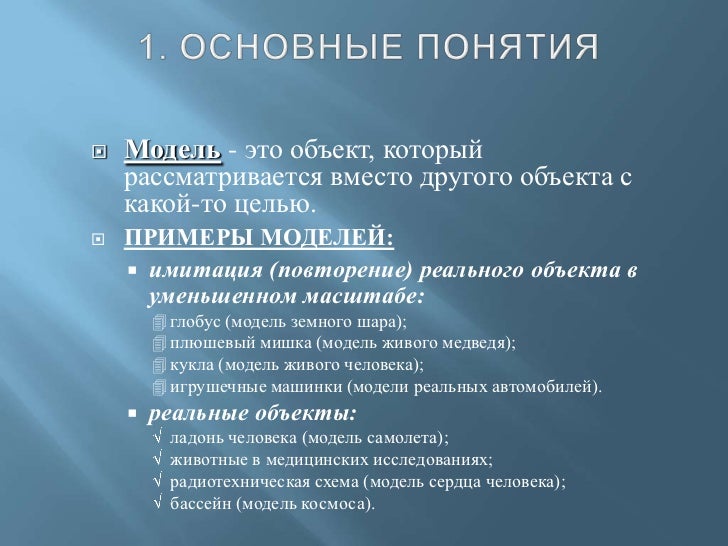 1. ОСНОВНЫЕ ПОНЯТИЯ

Модель - это объект, который рассматривается вместо другого объекта с какой-то целью.

ПРИМЕРЫ МОДЕЛЕЙ:

имитация (повторение) реального объекта в уменьшенном масштабе:

глобус (модель земного шара);

плюшевый мишка (модель живого медведя);

кукла (модель живого человека);

игрушечные машинки (модели реальных автомобилей).

реальные объекты:

√ ладонь человека (модель самолета);

√ животные в медицинских исследованиях;

√ радиотехническая схема (модель сердца человека);

√ бассейн (модель космоса).